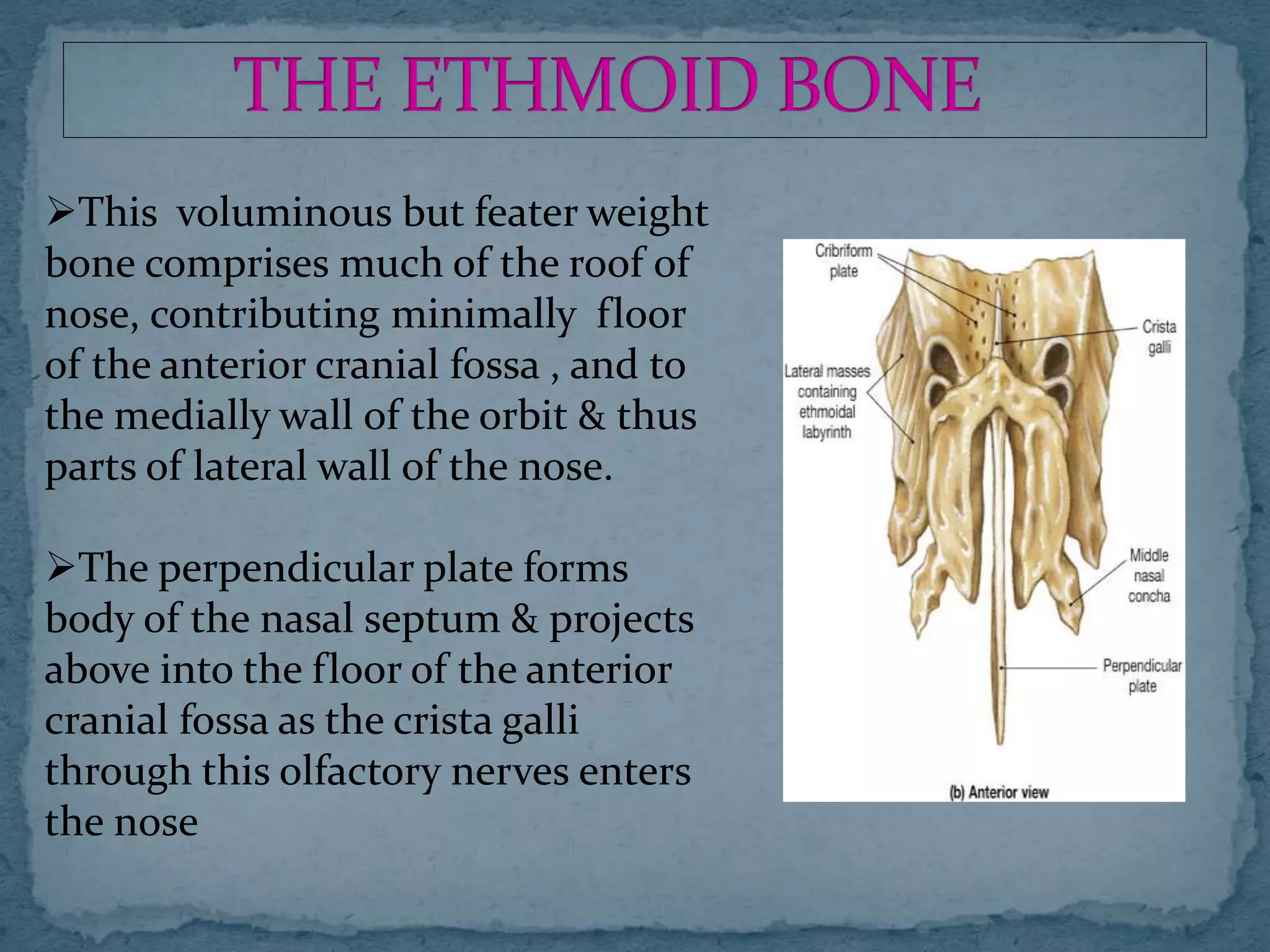 THE ETHMOID BONE

➢This voluminous but feater weight bone comprises much of the roof of nose, contributing minimally floor of the anterior cranial fossa , and to the medially wall of the orbit & thus parts of lateral wall of the nose.

➢The perpendicular plate forms body of the nasal septum & projects above into the floor of the anterior cranial fossa as the crista galli through this olfactory nerves enters the nose

Cribriform plate

Crista galli

Lateral masses containing ethmoidal labyrinth

Middle nasal concha

Perpendicular plate

(b) Anterior view